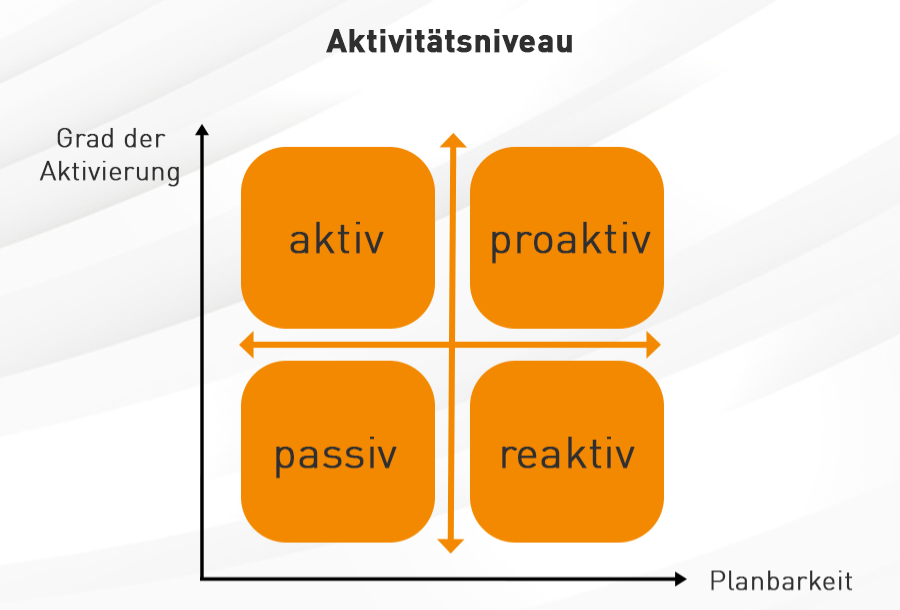 Aktivitätsniveau

Grad der Aktivierung

aktiv

proaktiv

passiv

reaktiv

Planbarkeit